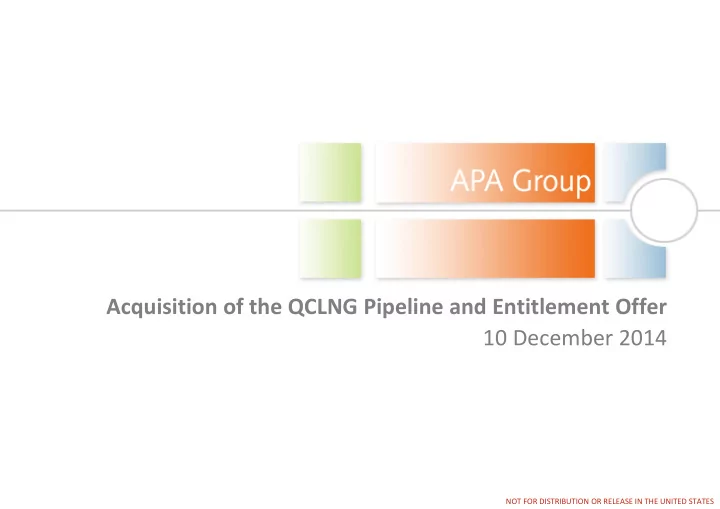 APA Group

Acquisition of the QCLNG Pipeline and Entitlement Offer
10 December 2014

NOT FOR DISTRIBUTION OR RELEASE IN THE UNITED STATES